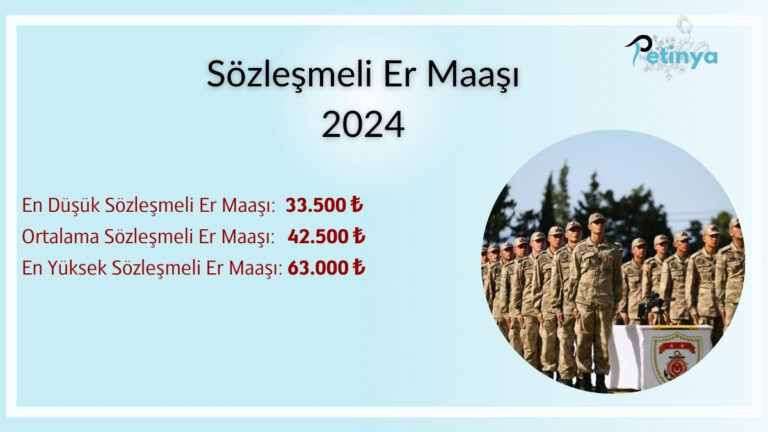 Petinya

Sözleşmeli Er Maaşı
2024

En Düşük Sözleşmeli Er Maaşı: 33.500 ₺
Ortalama Sözleşmeli Er Maaşı: 42.500 ₺
En Yüksek Sözleşmeli Er Maaşı: 63.000 ₺